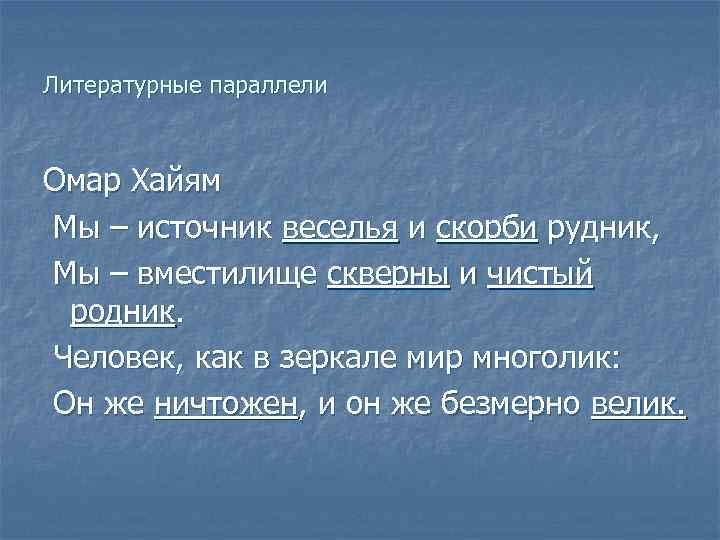 Литературные параллели

Омар Хайям

Мы – источник веселья и скорби рудник,

Мы – вместилище скверны и чистый родник.

Человек, как в зеркале мир многолик:

Он же ничтожен, и он же безмерно велик.